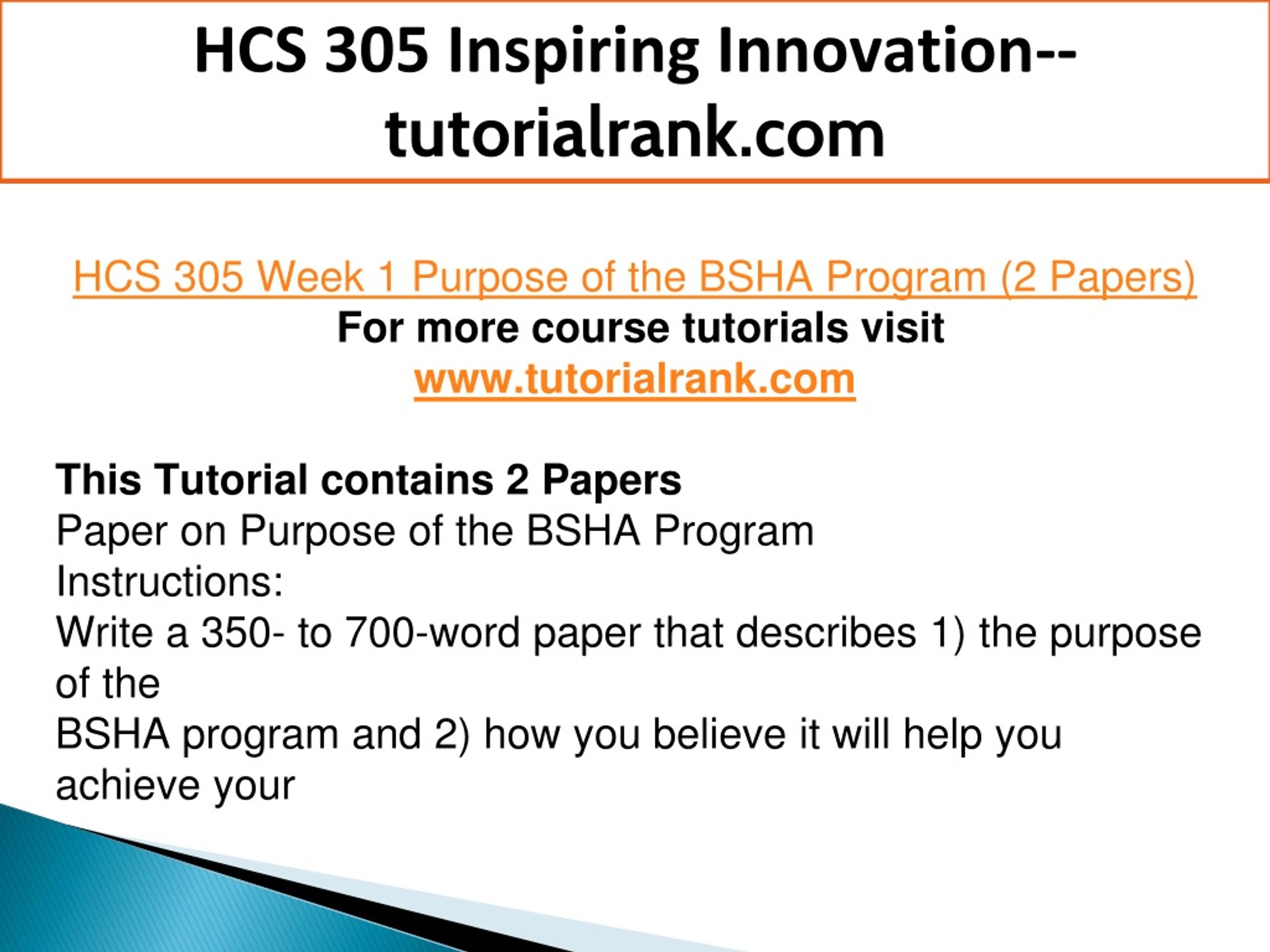 HCS 305 Inspiring Innovation--tutorialrank.com

HCS 305 Week 1 Purpose of the BSHA Program (2 Papers)
For more course tutorials visit
www.tutorialrank.com

This Tutorial contains 2 Papers
Paper on Purpose of the BSHA Program
Instructions:
Write a 350- to 700-word paper that describes 1) the purpose of the
BSHA program and 2) how you believe it will help you achieve your